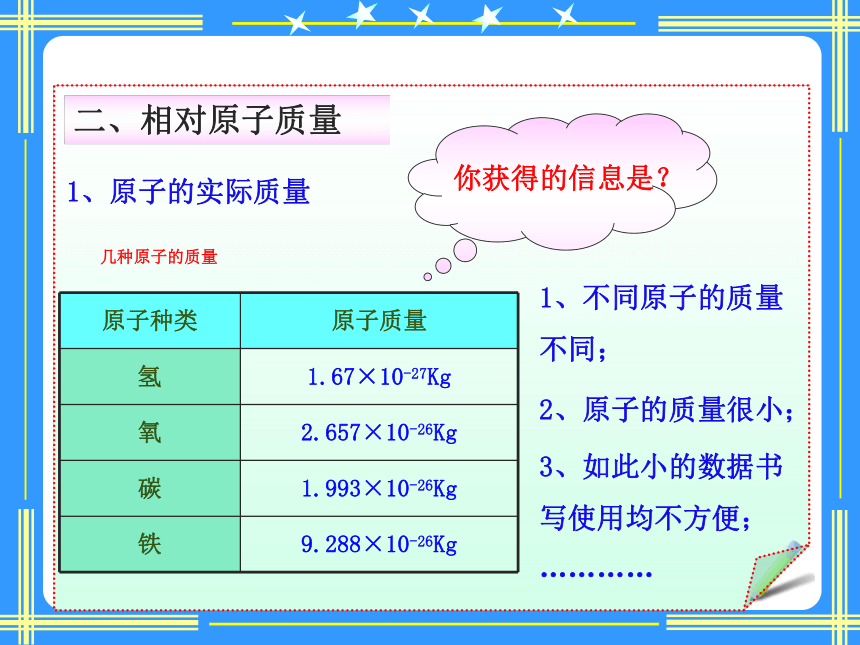 二、相对原子质量

1、原子的实际质量

你获得的信息是？

几种原子的质量

| 原子种类 | 原子质量 |
|---|---|
| 氢 | $1.67\times10^{-27}$Kg |
| 氧 | $2.657\times10^{-26}$Kg |
| 碳 | $1.993\times10^{-26}$Kg |
| 铁 | $9.288\times10^{-26}$Kg |

1、不同原子的质量不同；

2、原子的质量很小；

3、如此小的数据书写使用均不方便；

…………